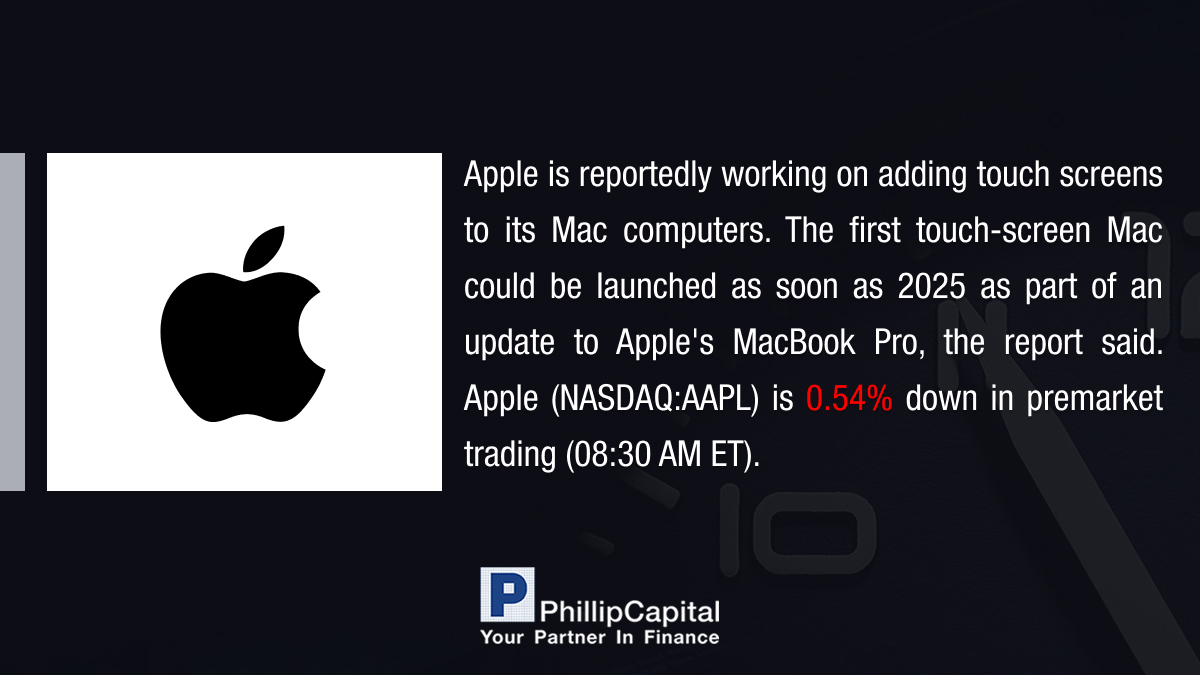 Apple is reportedly working on adding touch screens to its Mac computers. The first touch-screen Mac could be launched as soon as 2025 as part of an update to Apple's MacBook Pro, the report said. Apple (NASDAQ:AAPL) is 0.54% down in premarket trading (08:30 AM ET).

P PhillipCapital
Your Partner In Finance